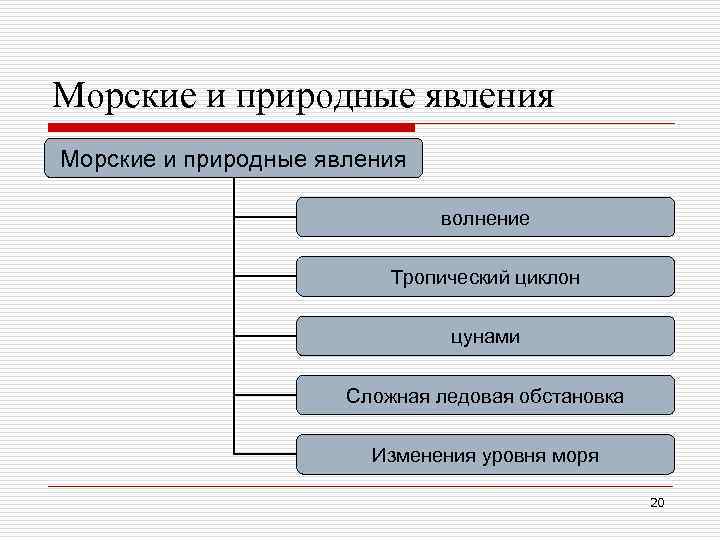 Морские и природные явления

Морские и природные явления

волнение

Тропический циклон

цунами

Сложная ледовая обстановка

Изменения уровня моря

20